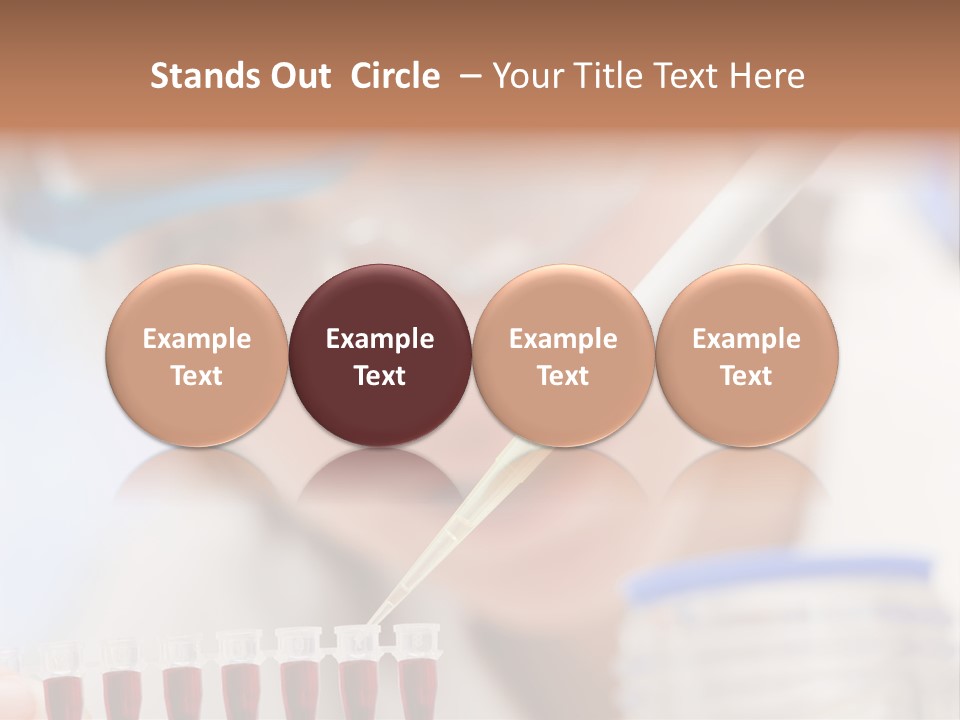 Stands Out Circle – Your Title Text Here

Example Text

Example Text

Example Text

Example Text